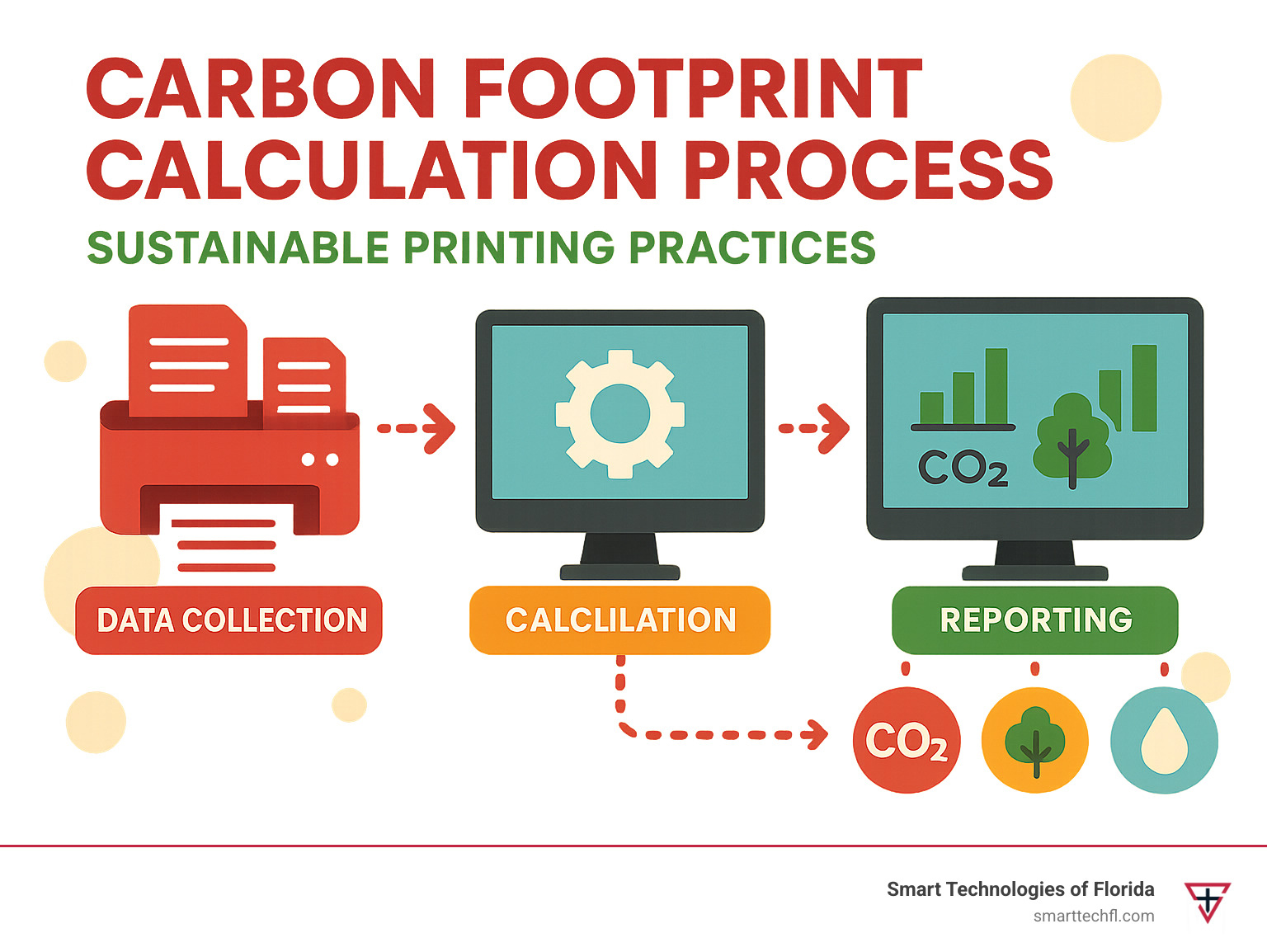 CARBON FOOTPRINT CALCULATION PROCESS

SUSTAINABLE PRINTING PRACTICES

$CO_2$

DATA COLLECTION

CALCLILATION

REPORTING

$CO_2$

Smart Technologies of Florida
smarttechfl.com